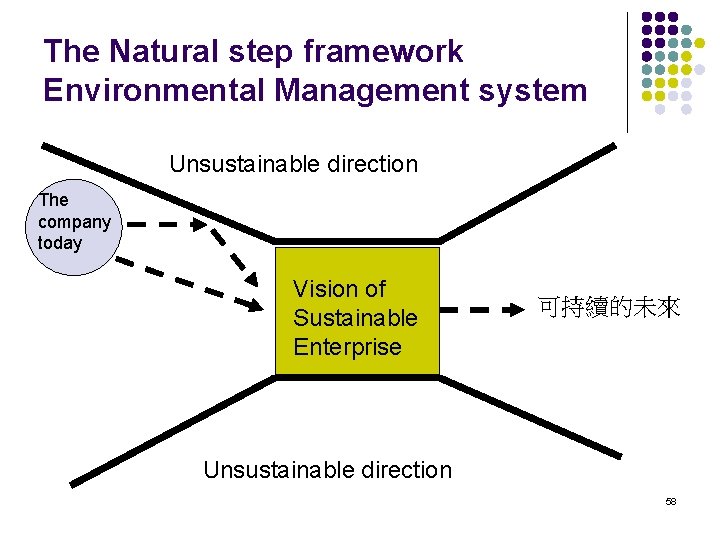 The Natural step framework
Environmental Management system

Unsustainable direction

The company today

Vision of Sustainable Enterprise

可持續的未來

Unsustainable direction

58